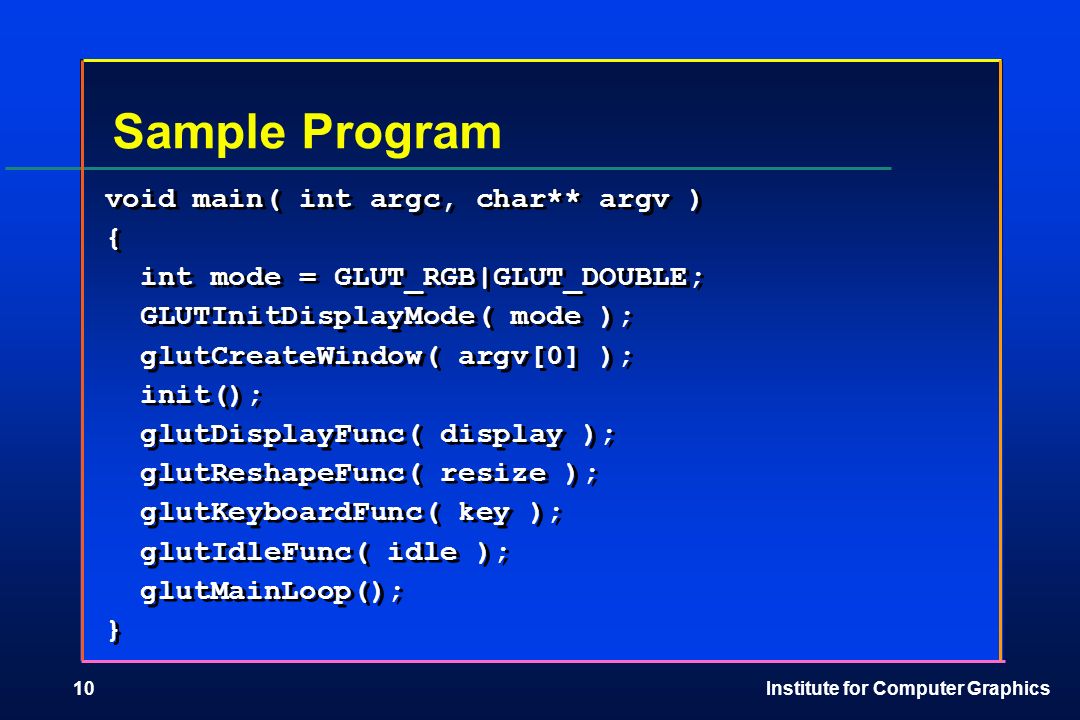 Sample Program

void main( int argc, char** argv )
{
int mode = GLUT_RGB|GLUT_DOUBLE;
GLUTInitDisplayMode( mode );
glutCreateWindow( argv[0] );
init();
glutDisplayFunc( display );
glutReshapeFunc( resize );
glutKeyboardFunc( key );
glutIdleFunc( idle );
glutMainLoop();
}

10

Institute for Computer Graphics